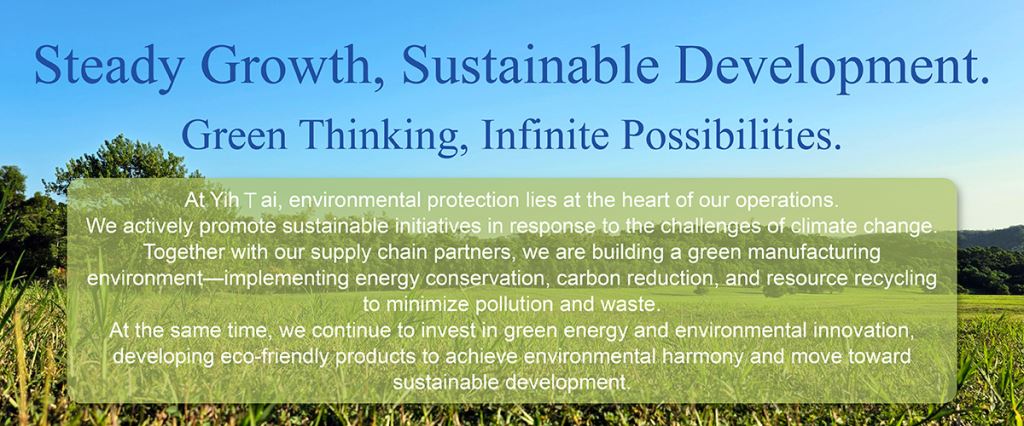 Steady Growth, Sustainable Development.
Green Thinking, Infinite Possibilities.

At Yih T ai, environmental protection lies at the heart of our operations.
We actively promote sustainable initiatives in response to the challenges of climate change.
Together with our supply chain partners, we are building a green manufacturing environment—implementing energy conservation, carbon reduction, and resource recycling to minimize pollution and waste.
At the same time, we continue to invest in green energy and environmental innovation, developing eco-friendly products to achieve environmental harmony and move toward sustainable development.